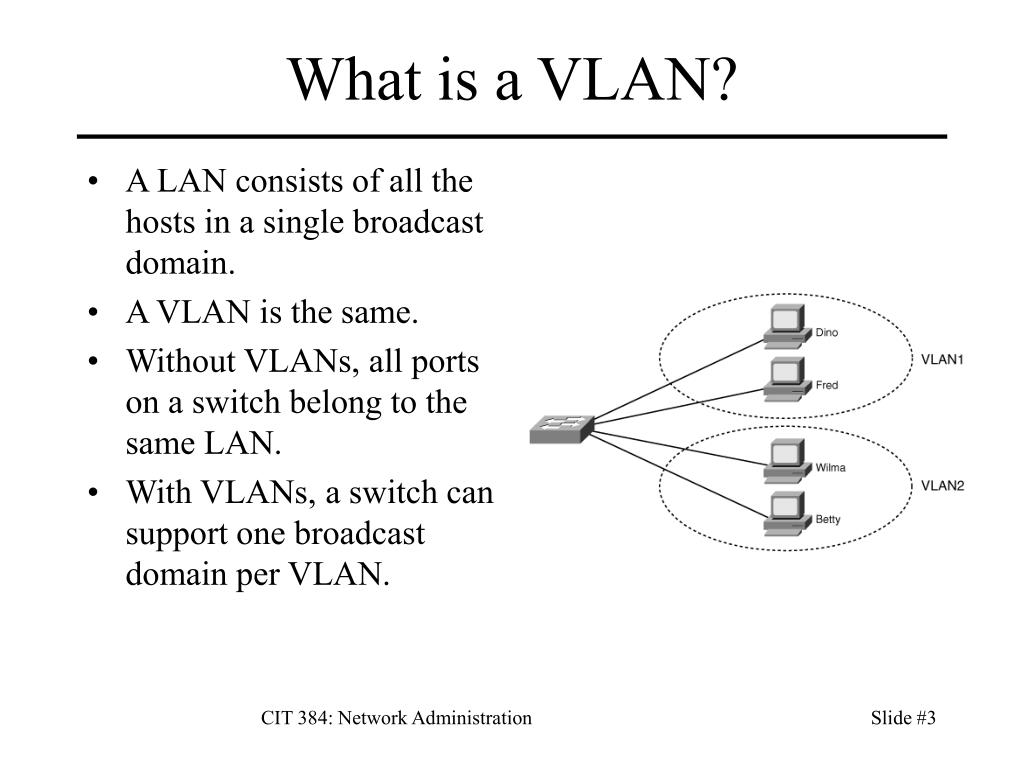 What is a VLAN?

• A LAN consists of all the hosts in a single broadcast domain.
• A VLAN is the same.
• Without VLANs, all ports on a switch belong to the same LAN.
• With VLANs, a switch can support one broadcast domain per VLAN.

Dino
Fred
VLAN1
Wilma
Betty
VLAN2

CIT 384: Network Administration
Slide #3